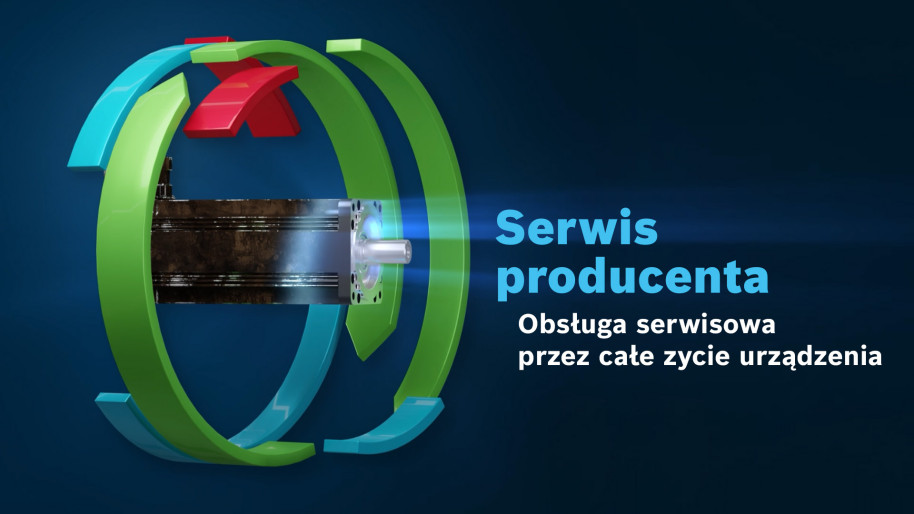 Serwis producenta

Obsługa serwisowa przez całe zycie urządzenia